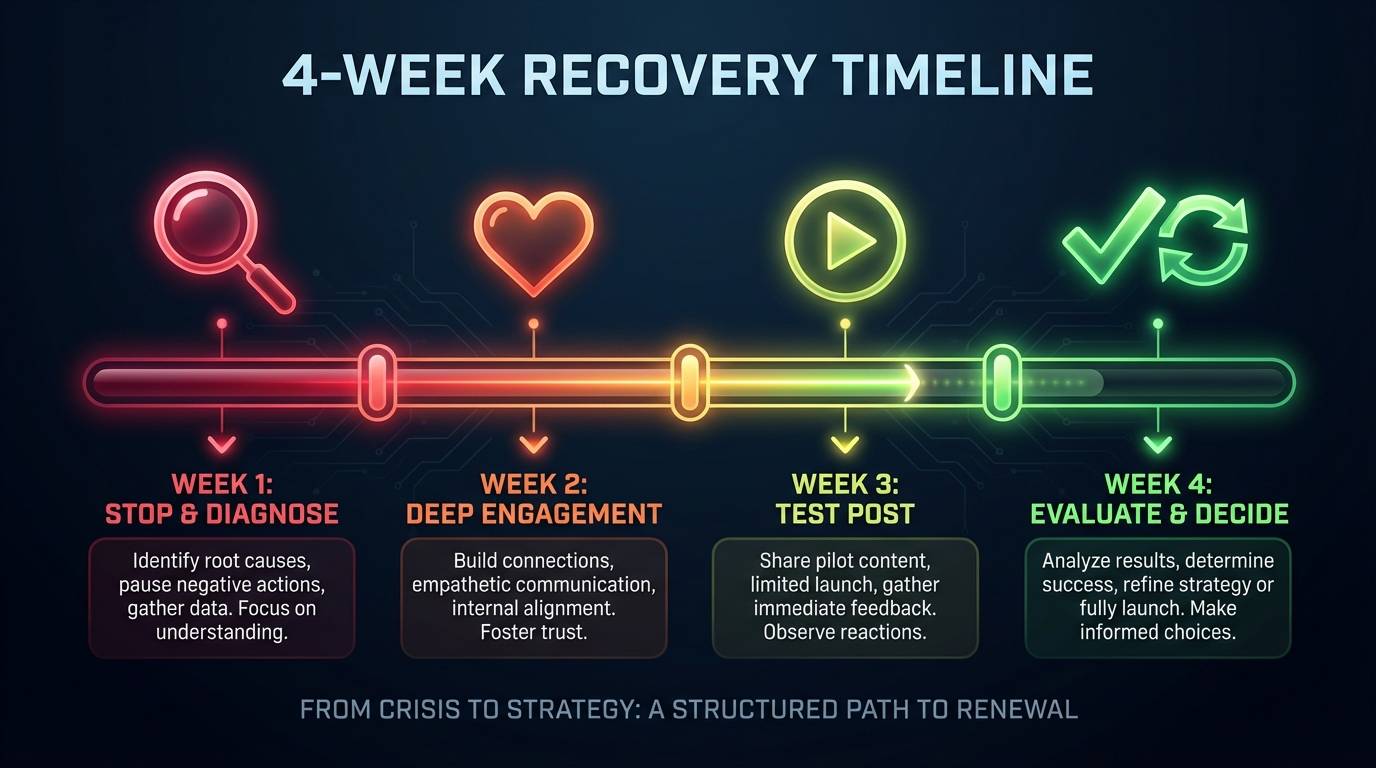 4-WEEK RECOVERY TIMELINE

WEEK 1:
STOP & DIAGNOSE

Identify root causes, pause negative actions, gather data. Focus on understanding.

WEEK 2:
DEEP ENGAGEMENT

Build connections, empathetic communication, internal alignment. Foster trust.

WEEK 3:
TEST POST

Share pilot content, limited launch, gather immediate feedback. Observe reactions.

WEEK 4:
EVALUATE & DECIDE

Analyze results, determine success, refine strategy or fully launch. Make informed choices.

FROM CRISIS TO STRATEGY: A STRUCTURED PATH TO RENEWAL